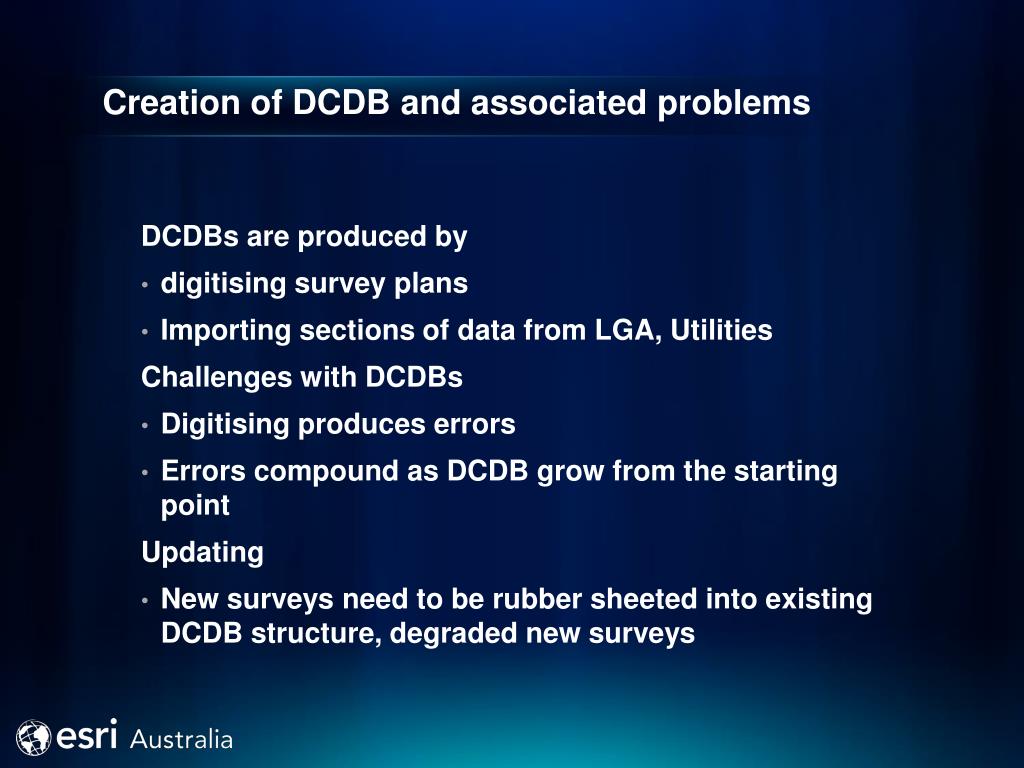 Creation of DCDB and associated problems

DCDBs are produced by

• digitising survey plans

• Importing sections of data from LGA, Utilities

Challenges with DCDBs

• Digitising produces errors

• Errors compound as DCDB grow from the starting point

Updating

• New surveys need to be rubber sheeted into existing DCDB structure, degraded new surveys

esri Australia